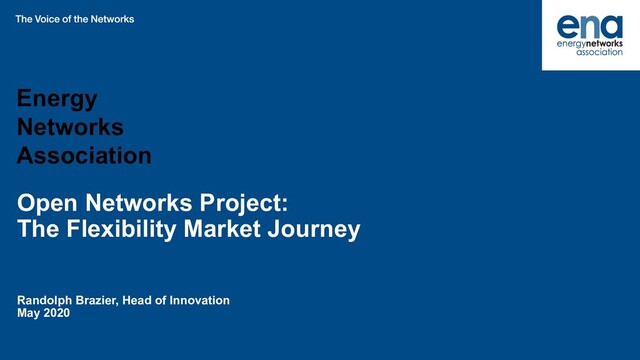 The Voice of the Networks

ena
energynetworks
association

Energy
Networks
Association

Open Networks Project:
The Flexibility Market Journey

Randolph Brazier, Head of Innovation
May 2020